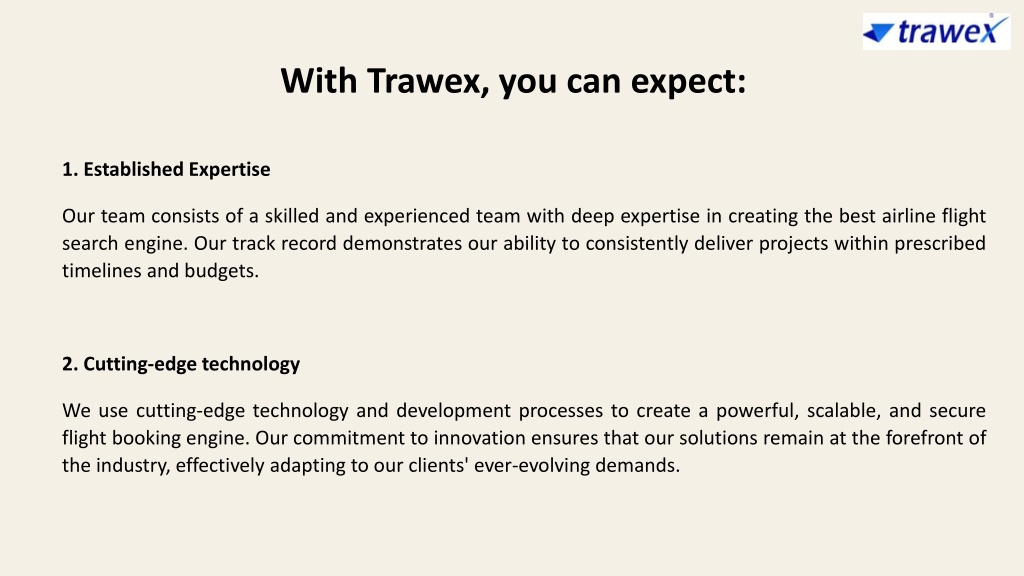 trawex

With Trawex, you can expect:

1. Established Expertise

Our team consists of a skilled and experienced team with deep expertise in creating the best airline flight search engine. Our track record demonstrates our ability to consistently deliver projects within prescribed timelines and budgets.

2. Cutting-edge technology

We use cutting-edge technology and development processes to create a powerful, scalable, and secure flight booking engine. Our commitment to innovation ensures that our solutions remain at the forefront of the industry, effectively adapting to our clients' ever-evolving demands.